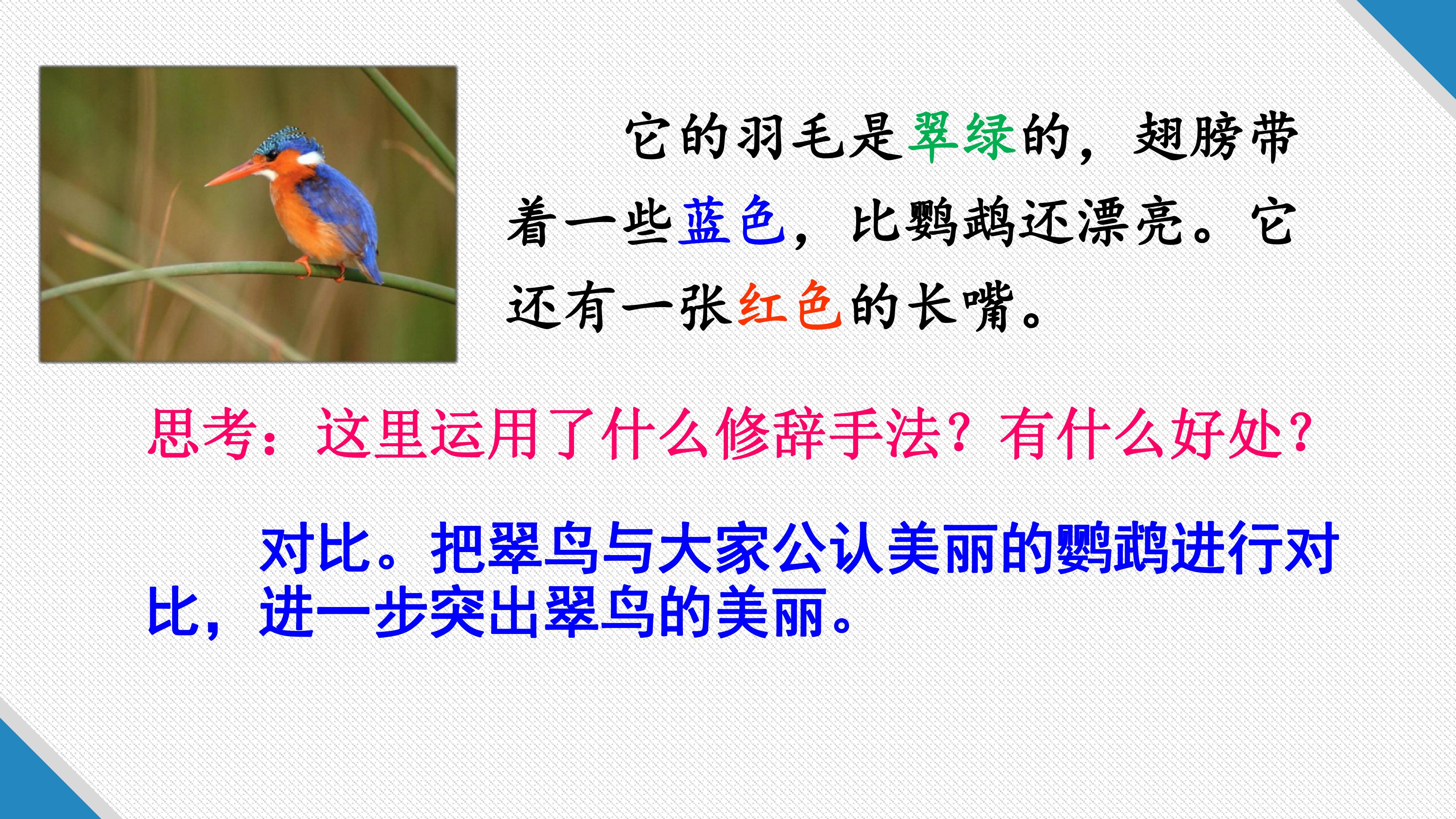 它的羽毛是翠绿的，翅膀带着一些蓝色，比鹦鹉还漂亮。它还有一张红色的长嘴。

思考：这里运用了什么修辞手法？有什么好处？

对比。把翠鸟与大家公认美丽的鹦鹉进行对比，进一步突出翠鸟的美丽。